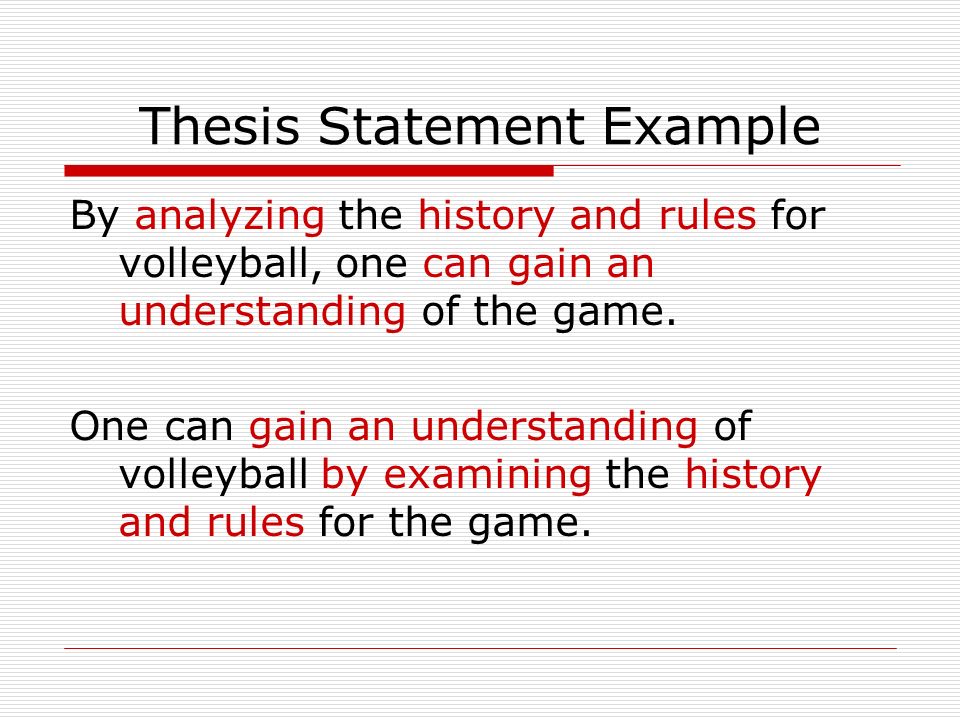 Thesis Statement Example

By analyzing the history and rules for volleyball, one can gain an understanding of the game.

One can gain an understanding of volleyball by examining the history and rules for the game.